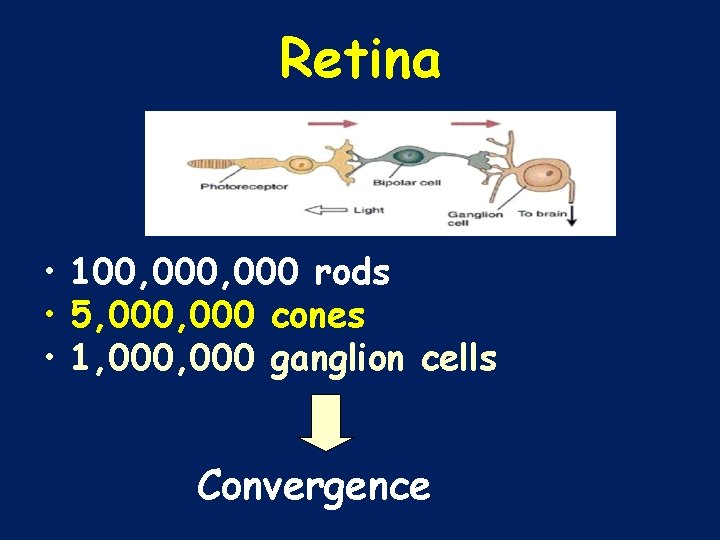 Retina

Photoreceptor
Bipolar cell
Light
Ganglion cell
To brain

• 100,000,000 rods
• 5,000,000 cones
• 1,000,000 ganglion cells

Convergence